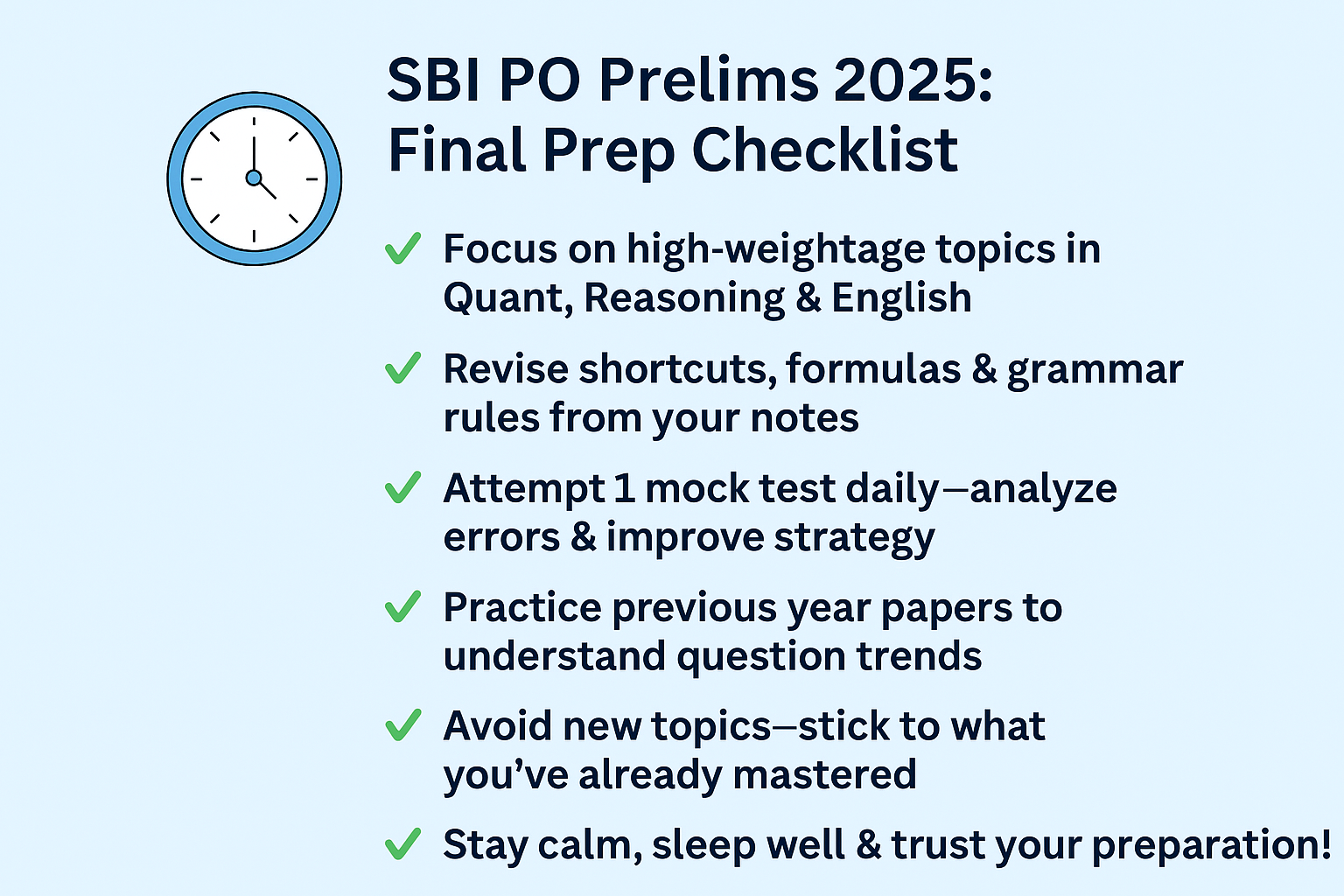 SBI PO Prelims 2025:
Final Prep Checklist

✓ Focus on high-weightage topics in Quant, Reasoning & English

✓ Revise shortcuts, formulas & grammar rules from your notes

✓ Attempt 1 mock test daily—analyze errors & improve strategy

✓ Practice previous year papers to understand question trends

✓ Avoid new topics—stick to what you've already mastered

✓ Stay calm, sleep well & trust your preparation!